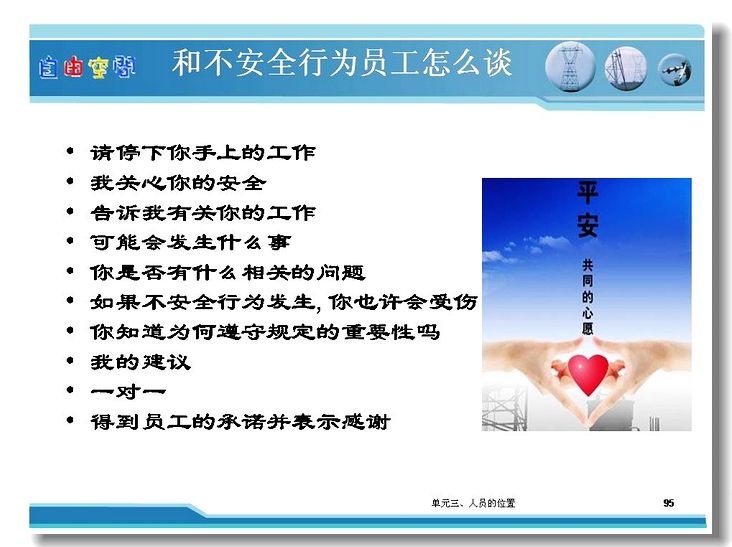 自由空间 和不安全行为员工怎么谈

• 请停下你手上的工作
• 我关心你的安全
• 告诉我有关你的工作
• 可能会发生什么事
• 你是否有什么相关的问题
• 如果不安全行为发生, 你也许会受伤
• 你知道为何遵守规定的重要性吗
• 我的建议
• 一对一
• 得到员工的承诺并表示感谢

平安

共同的心愿

单元三、人员的位置

95